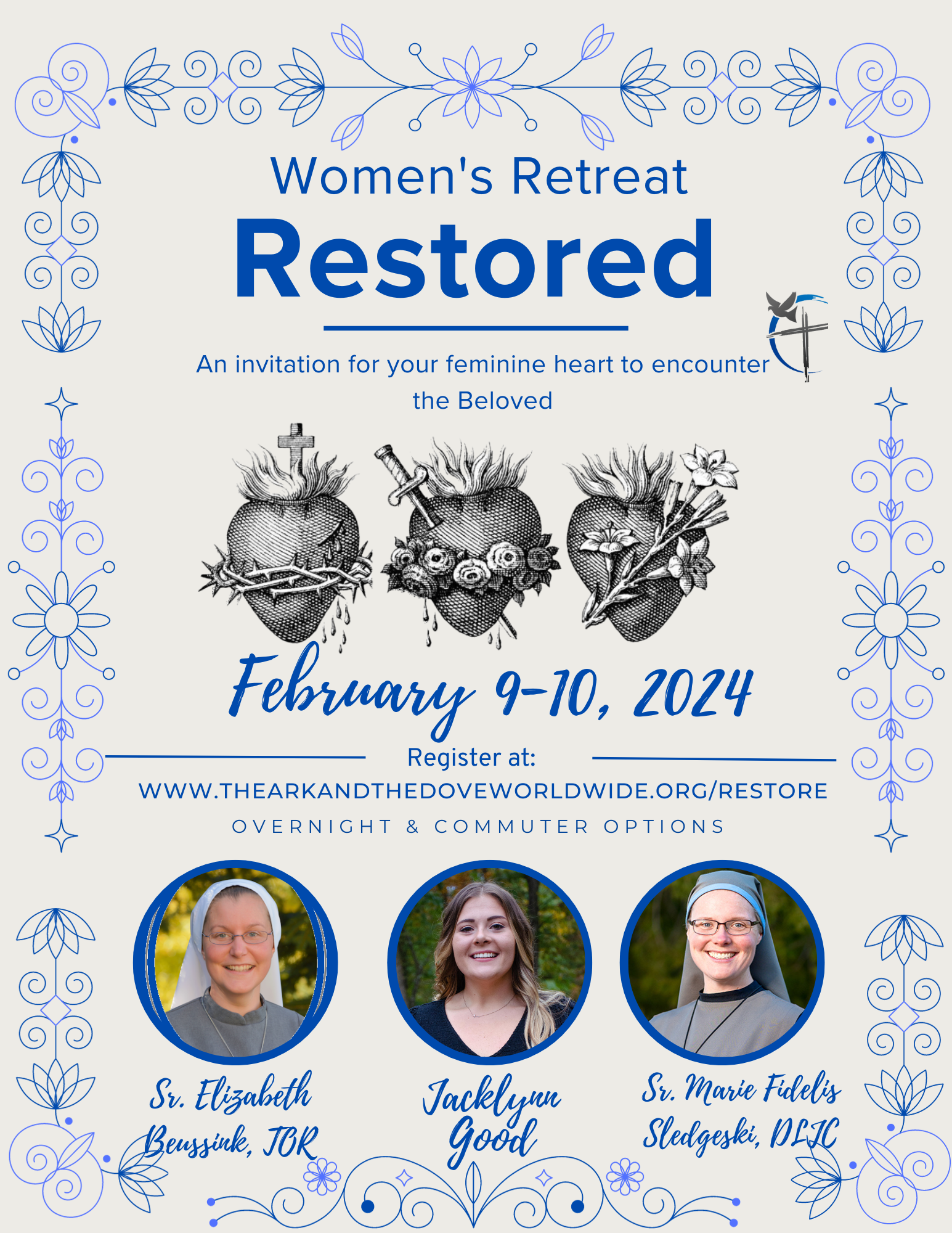 Women's Retreat

Restored

An invitation for your feminine heart to encounter the Beloved

February 9-10, 2024

Register at:

WWW.THEARKANDTHEDOVEWORLDWIDE.ORG/RESTORE

OVERNIGHT & COMMUTER OPTIONS

Sr. Elizabeth Beussink, TOR

Jacklynn Good

Sr. Marie Fidelis Sledgeski, DLJC